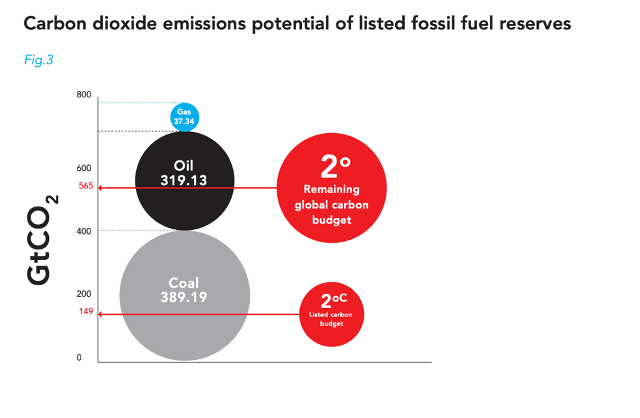 Carbon dioxide emissions potential of listed fossil fuel reserves

Fig.3

$GtCO_2$

800
600
565
400
200
149
0

Gas
37.34

Oil
319.13

Coal
389.19

2°
Remaining global carbon budget

2°C
Listed carbon budget